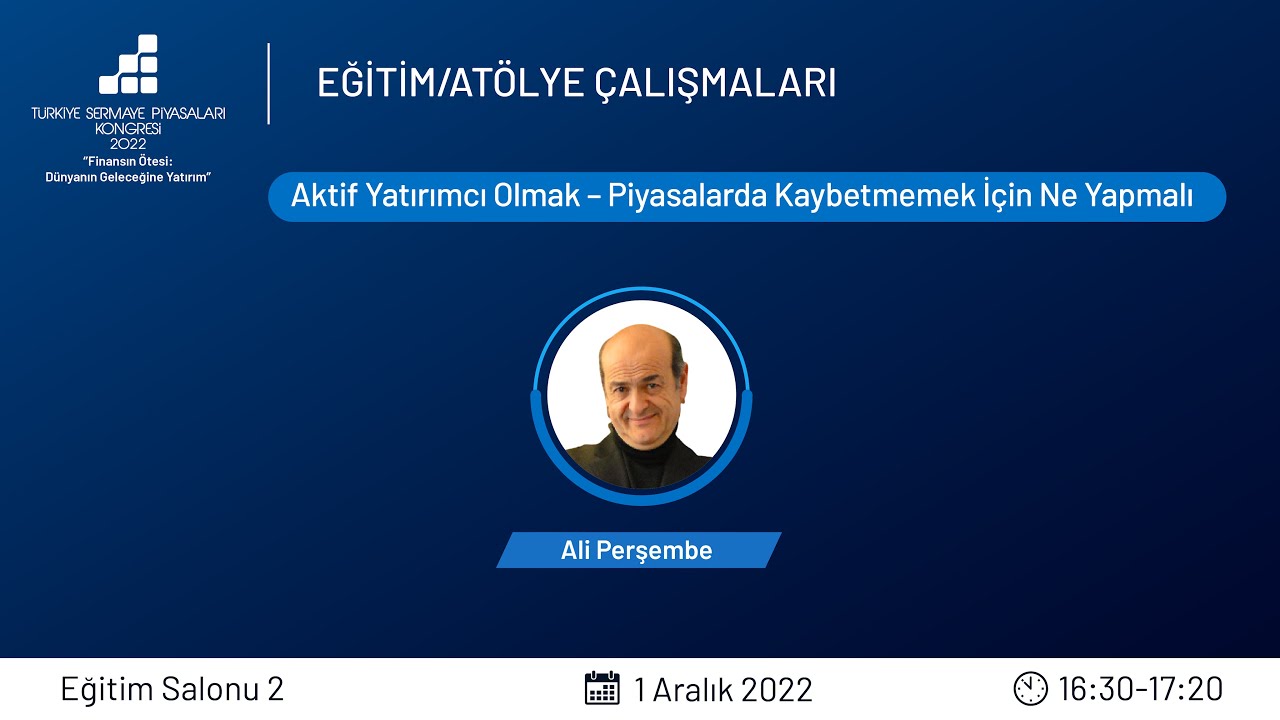 TÜRKİYE SERMAYE PİYASALARI KONGRESİ
2022
"Finansın Ötesi: Dünyanın Geleceğine Yatırım"

EĞİTİM/ATÖLYE ÇALIŞMALARI

Aktif Yatırımcı Olmak – Piyasalarda Kaybetmemek İçin Ne Yapmalı

Ali Perşembe

Eğitim Salonu 2

1 Aralık 2022

16:30-17:20